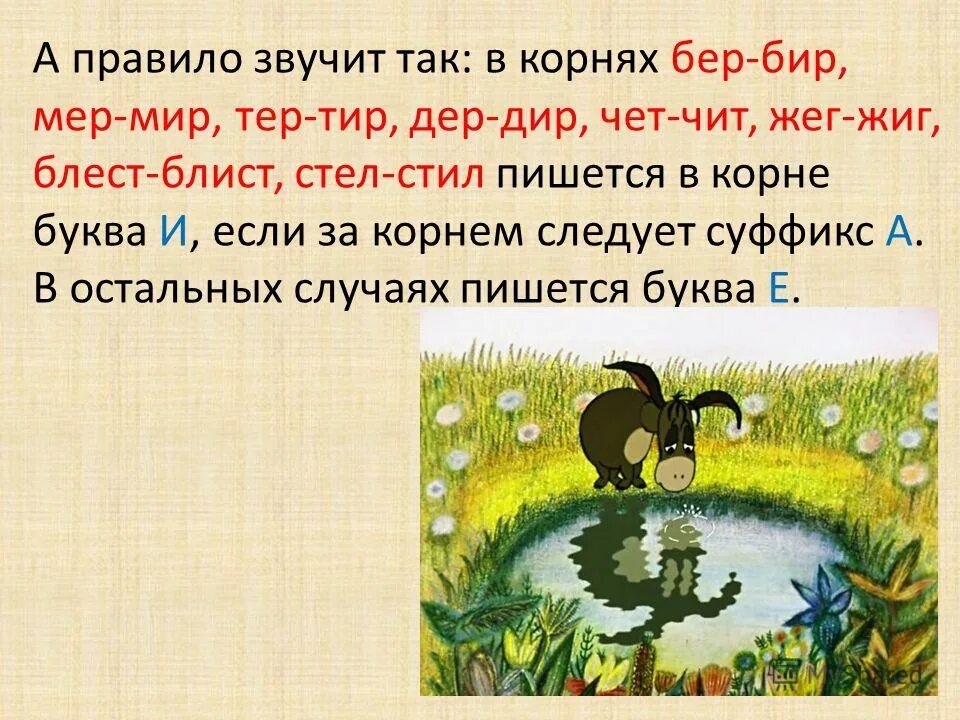 А правило звучит так: в корнях бер-бир, мер-мир, тер-тир, дер-дир, чет-чит, жег-жиг, блест-блист, стел-стил пишется в корне буква И, если за корнем следует суффикс А. В остальных случаях пишется буква Е.

MyShared